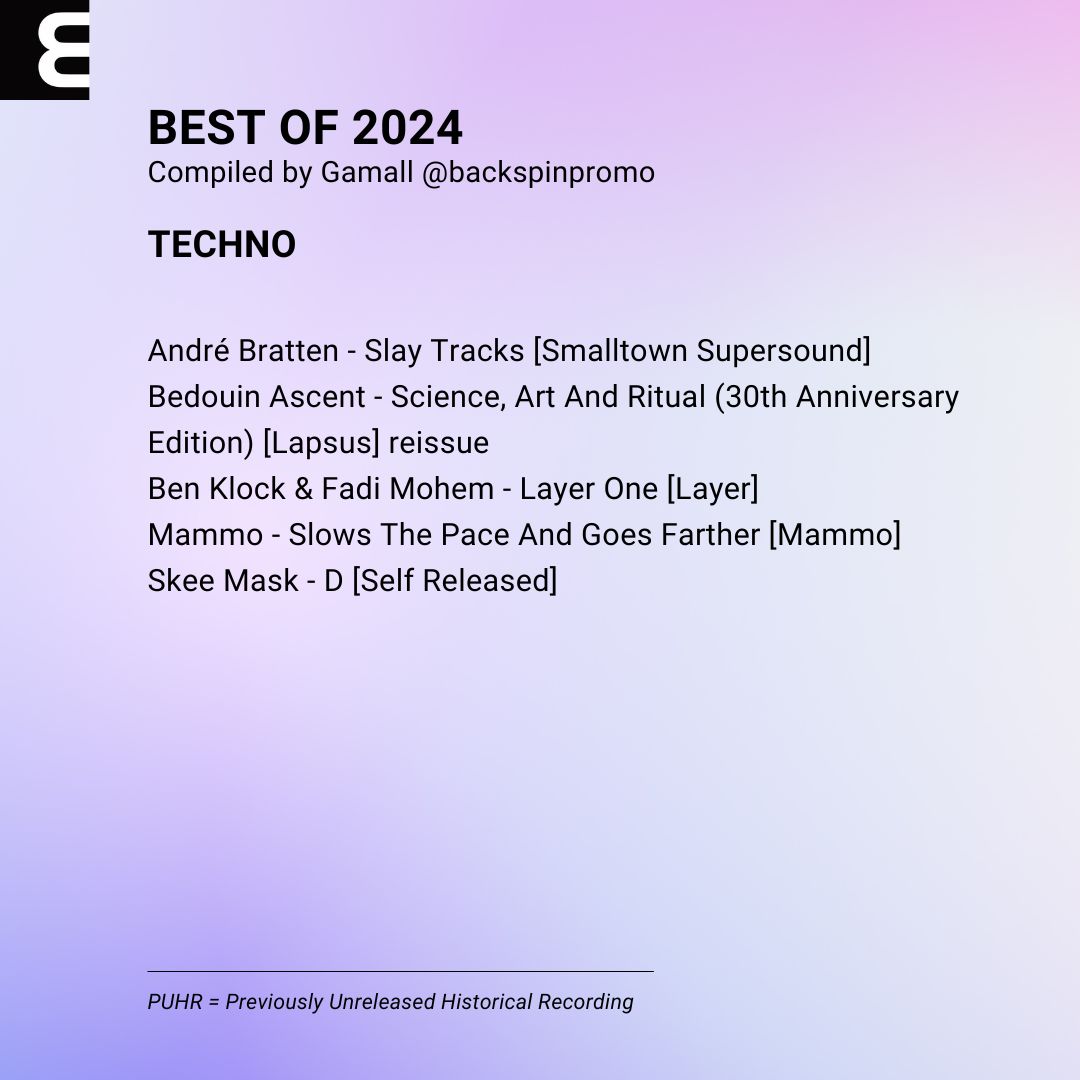 BEST OF 2024
Compiled by Gamall @backspinpromo

TECHNO

André Bratten - Slay Tracks [Smalltown Supersound]
Bedouin Ascent - Science, Art And Ritual (30th Anniversary Edition) [Lapsus] reissue
Ben Klock & Fadi Mohem - Layer One [Layer]
Mammo - Slows The Pace And Goes Farther [Mammo]
Skee Mask - D [Self Released]

PUHR = Previously Unreleased Historical Recording